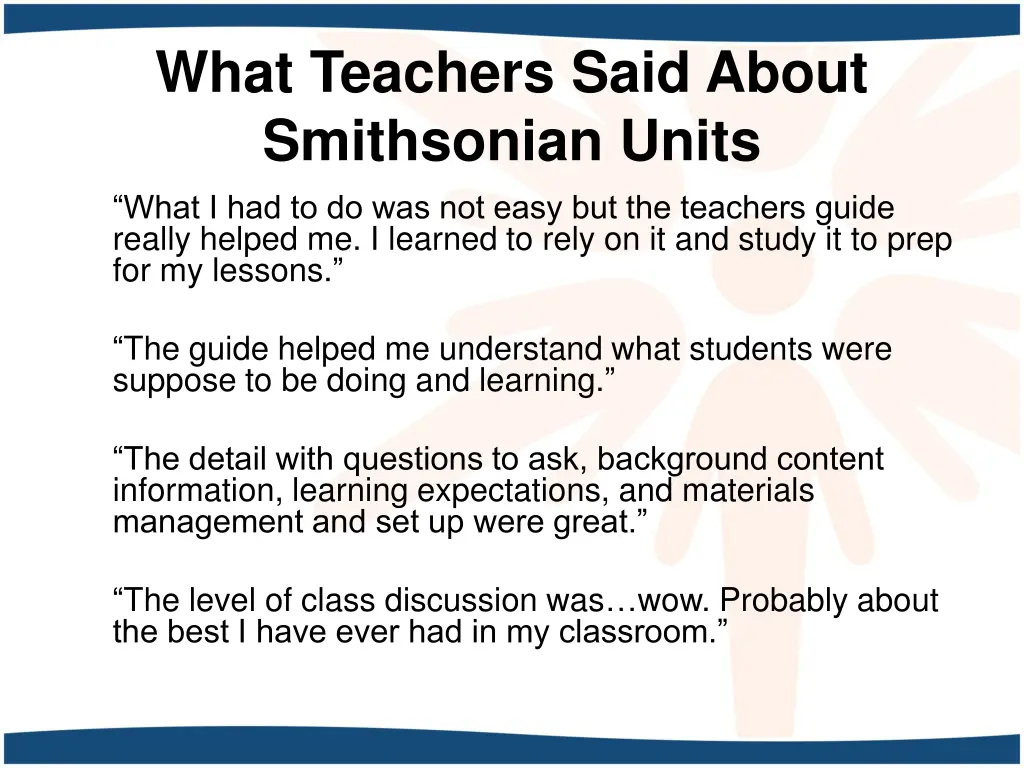 What Teachers Said About Smithsonian Units

“What I had to do was not easy but the teachers guide really helped me. I learned to rely on it and study it to prep for my lessons.”

“The guide helped me understand what students were suppose to be doing and learning.”

“The detail with questions to ask, background content information, learning expectations, and materials management and set up were great.”

“The level of class discussion was…wow. Probably about the best I have ever had in my classroom.”